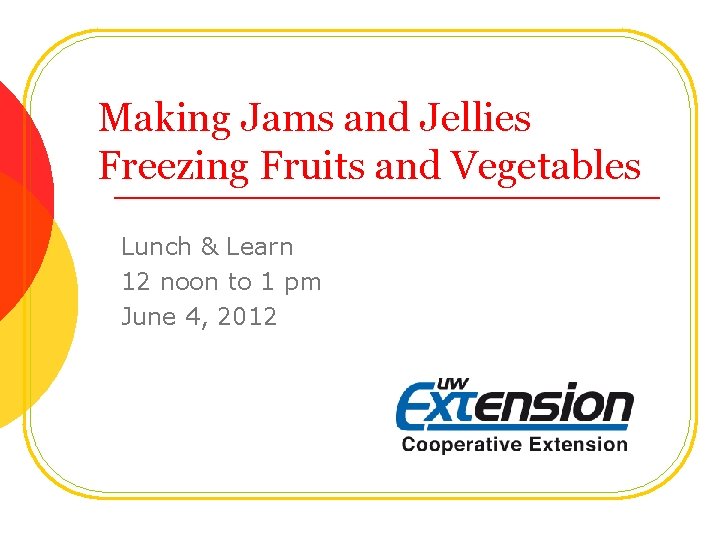 Making Jams and Jellies
Freezing Fruits and Vegetables

Lunch & Learn
12 noon to 1 pm
June 4, 2012

UW Extension
Cooperative Extension